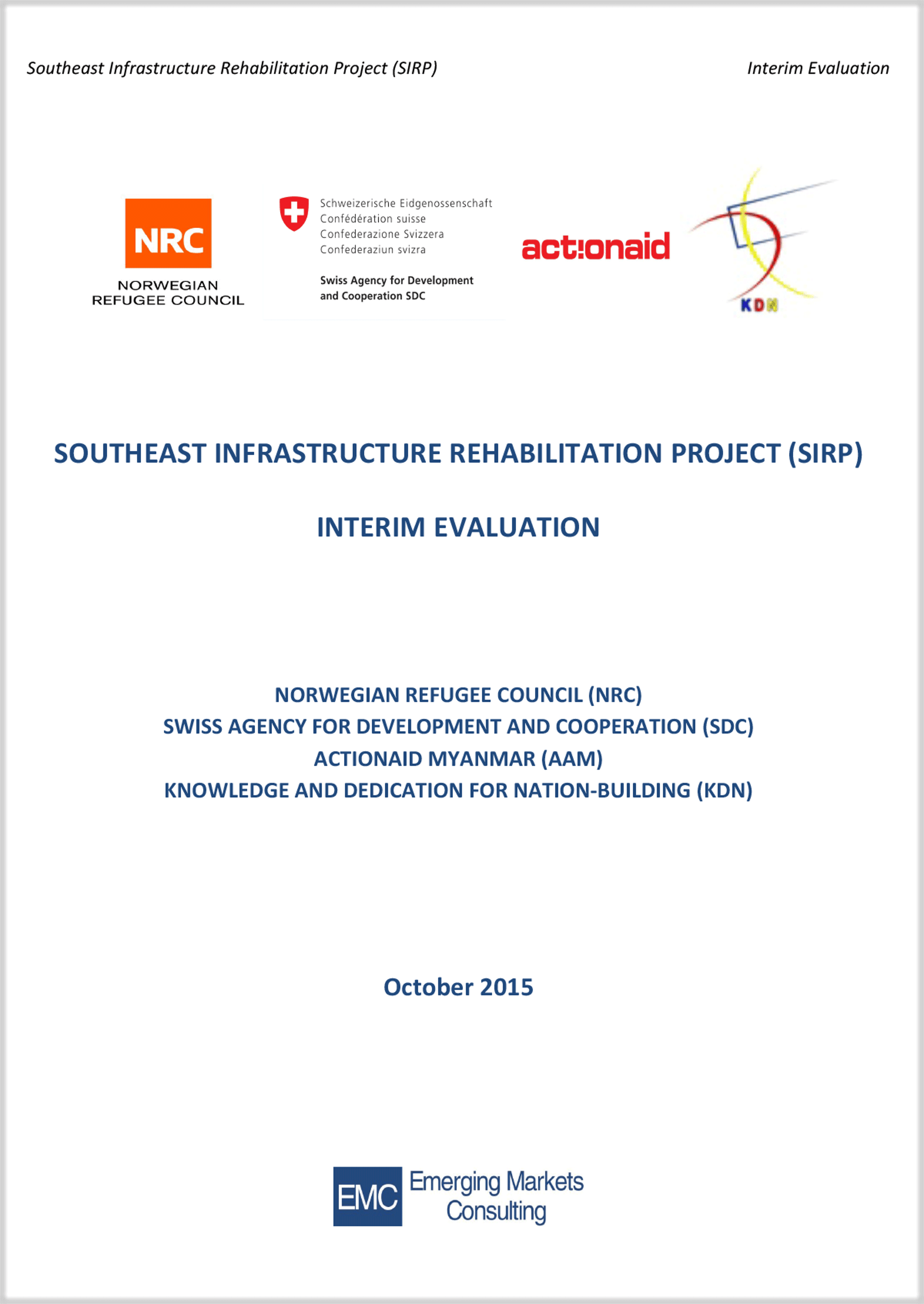 Southeast Infrastructure Rehabilitation Project (SIRP)

Interim Evaluation

NRC
NORWEGIAN REFUGEE COUNCIL

Schweizerische Eidgenossenschaft
Confédération suisse
Confederazione Svizzera
Confederaziun svizra

Swiss Agency for Development and Cooperation SDC

act!onaid

KDN

SOUTHEAST INFRASTRUCTURE REHABILITATION PROJECT (SIRP)

INTERIM EVALUATION

NORWEGIAN REFUGEE COUNCIL (NRC)
SWISS AGENCY FOR DEVELOPMENT AND COOPERATION (SDC)
ACTIONAID MYANMAR (AAM)
KNOWLEDGE AND DEDICATION FOR NATION-BUILDING (KDN)

October 2015

EMC Emerging Markets Consulting